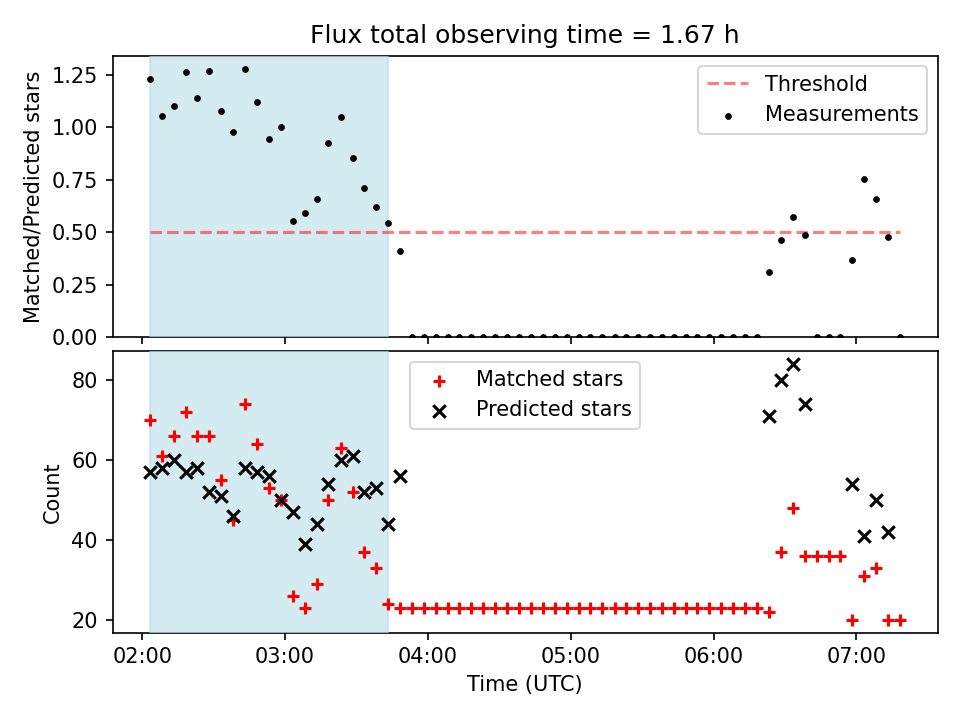 Flux total observing time = 1.67 h

Matched/Predicted stars

1.25
1.00
0.75
0.50
0.25
0.00

Threshold
Measurements

Count

80
60
40
20

Matched stars
Predicted stars

02:00
03:00
04:00
05:00
06:00
07:00

Time (UTC)